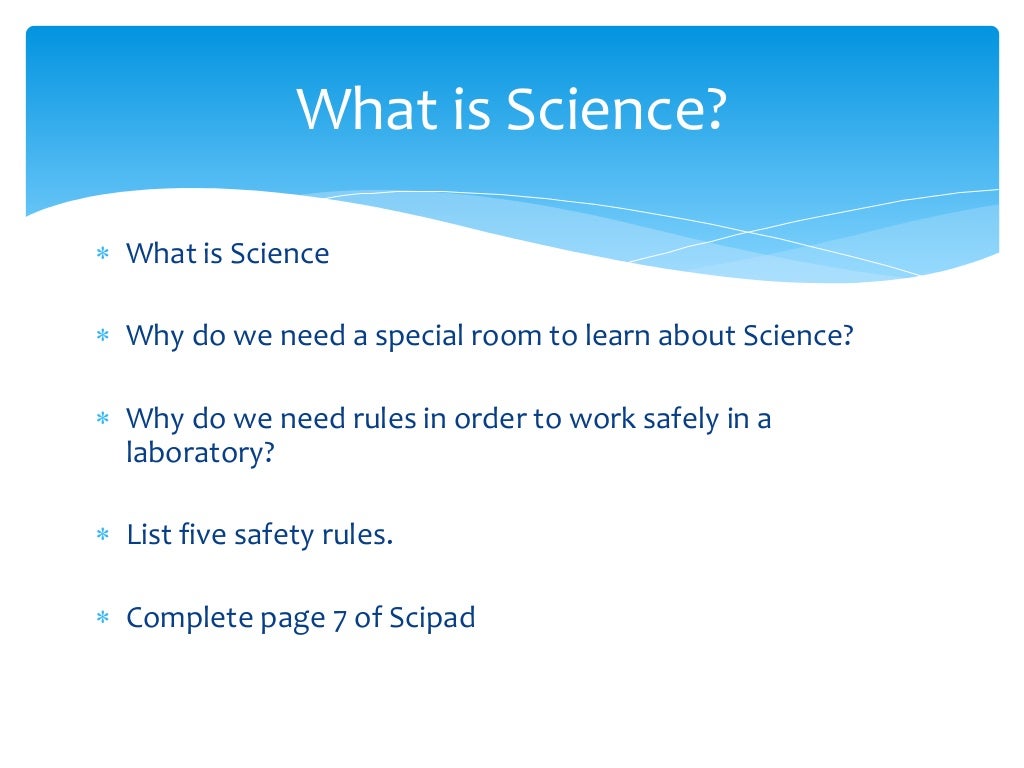 What is Science?

∗ What is Science

∗ Why do we need a special room to learn about Science?

∗ Why do we need rules in order to work safely in a laboratory?

∗ List five safety rules.

∗ Complete page 7 of Scipad